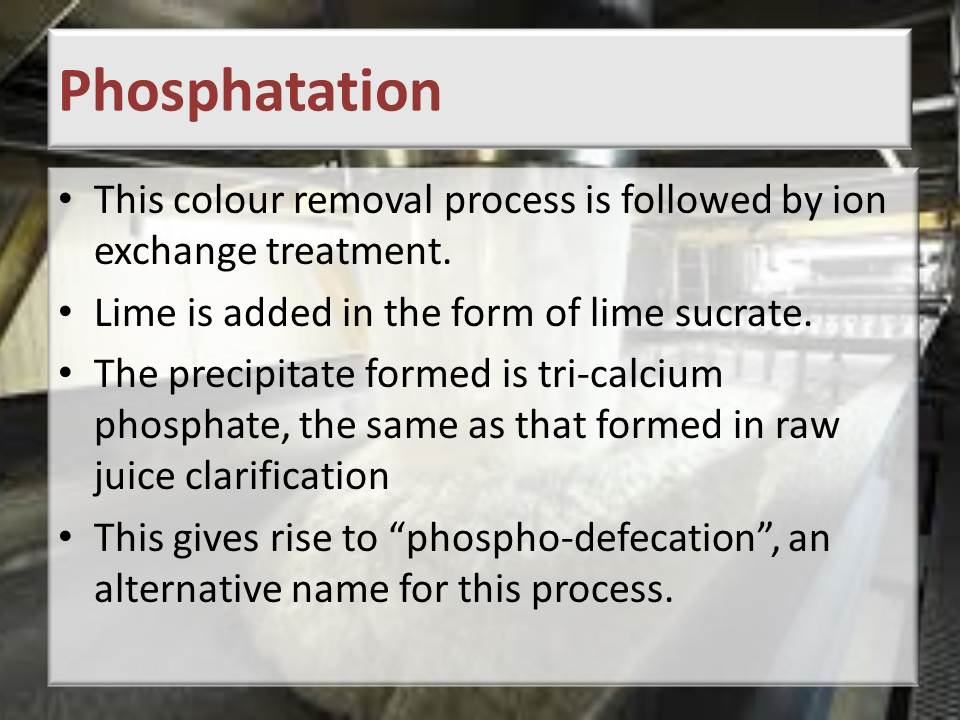 Phosphatation

• This colour removal process is followed by ion exchange treatment.
• Lime is added in the form of lime sucrate.
• The precipitate formed is tri-calcium phosphate, the same as that formed in raw juice clarification
• This gives rise to "phospho-defecation", an alternative name for this process.